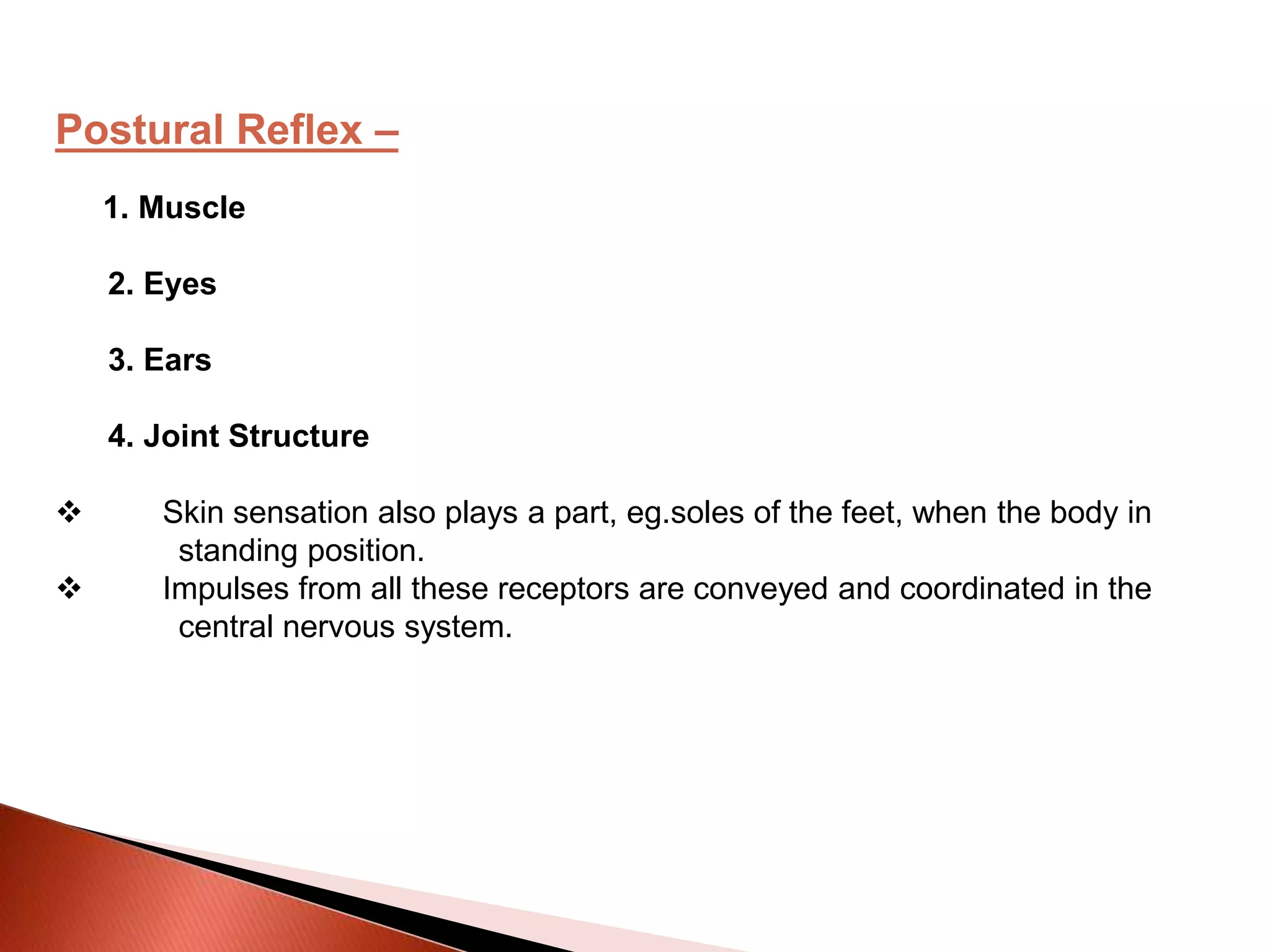 Postural Reflex –

1. Muscle

2. Eyes

3. Ears

4. Joint Structure

❖ Skin sensation also plays a part, eg.soles of the feet, when the body in standing position.
❖ Impulses from all these receptors are conveyed and coordinated in the central nervous system.